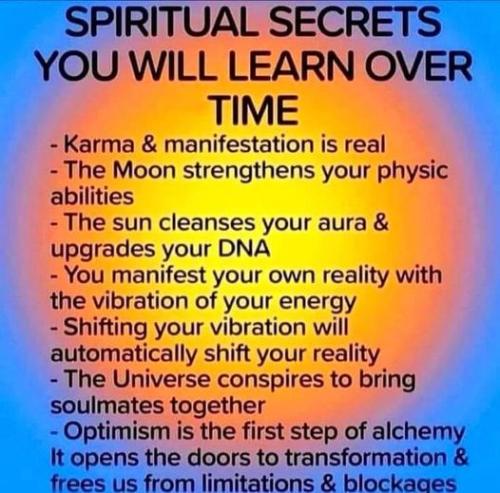 SPIRITUAL SECRETS YOU WILL LEARN OVER TIME

- Karma & manifestation is real
- The Moon strengthens your physic abilities
- The sun cleanses your aura & upgrades your DNA
- You manifest your own reality with the vibration of your energy
- Shifting your vibration will automatically shift your reality
- The Universe conspires to bring soulmates together
- Optimism is the first step of alchemy It opens the doors to transformation & frees us from limitations & blockages